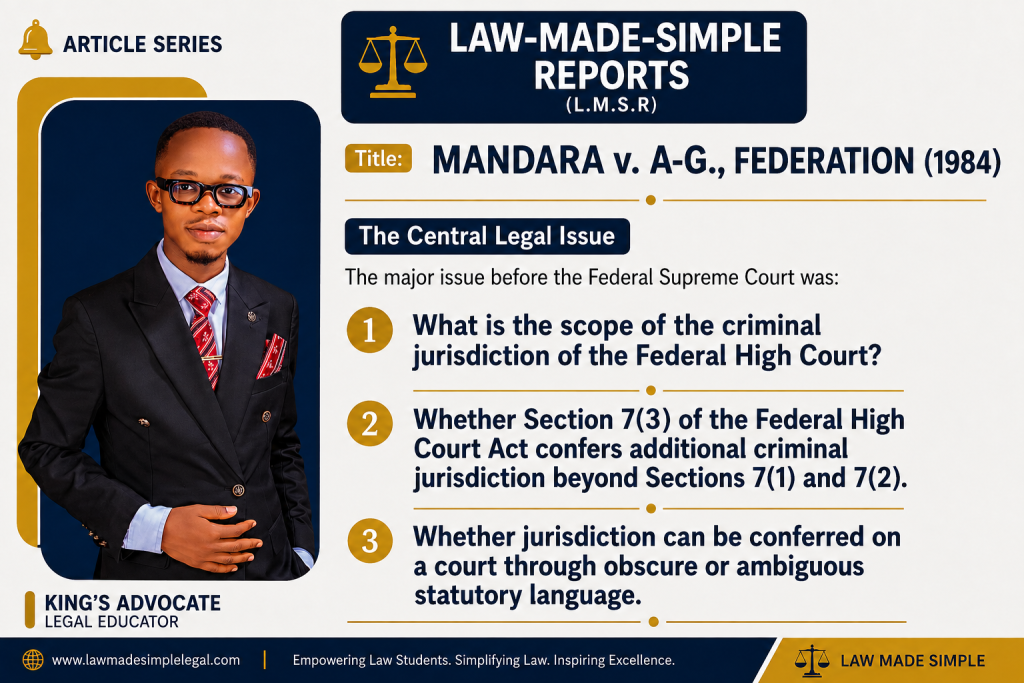 ARTICLE SERIES

LAW-MADE-SIMPLE REPORTS
(L.M.S.R)

Title: MANDARA v. A-G., FEDERATION (1984)

The Central Legal Issue

The major issue before the Federal Supreme Court was:

1 What is the scope of the criminal jurisdiction of the Federal High Court?

2 Whether Section 7(3) of the Federal High Court Act confers additional criminal jurisdiction beyond Sections 7(1) and 7(2).

3 Whether jurisdiction can be conferred on a court through obscure or ambiguous statutory language.

KING'S ADVOCATE
LEGAL EDUCATOR

www.lawmadesimplelegal.com | Empowering Law Students. Simplifying Law. Inspiring Excellence.

LAW MADE SIMPLE